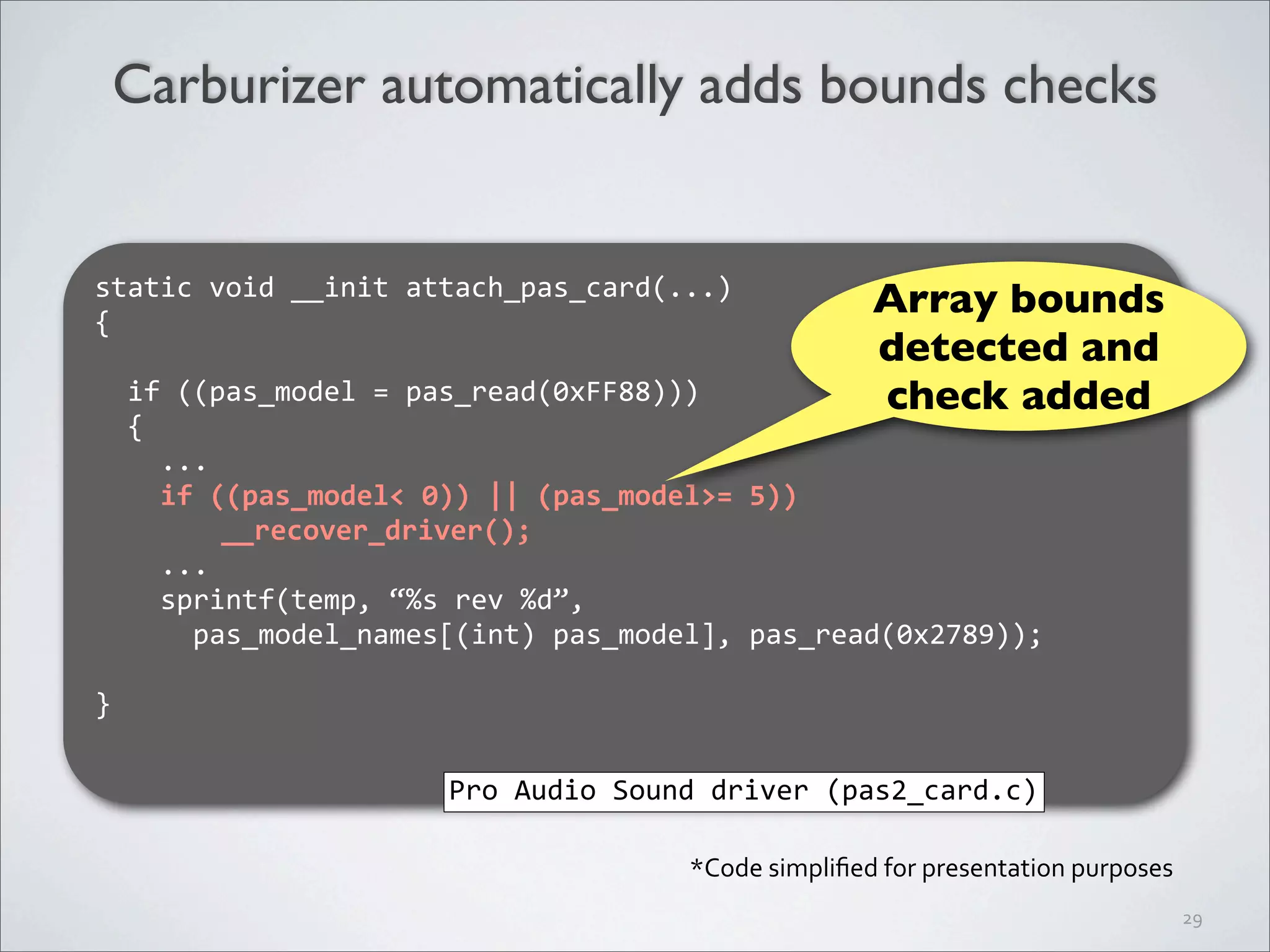 Carburizer automatically adds bounds checks

static void __init attach_pas_card(...)
{

if ((pas_model = pas_read(0xFF88)))
{
...
if ((pas_model< 0)) || (pas_model>= 5))
__recover_driver();
...
sprintf(temp, “%s rev %d”,
pas_model_names[(int) pas_model], pas_read(0x2789));

}

Array bounds detected and check added

Pro Audio Sound driver (pas2_card.c)

*Code simplified for presentation purposes

29